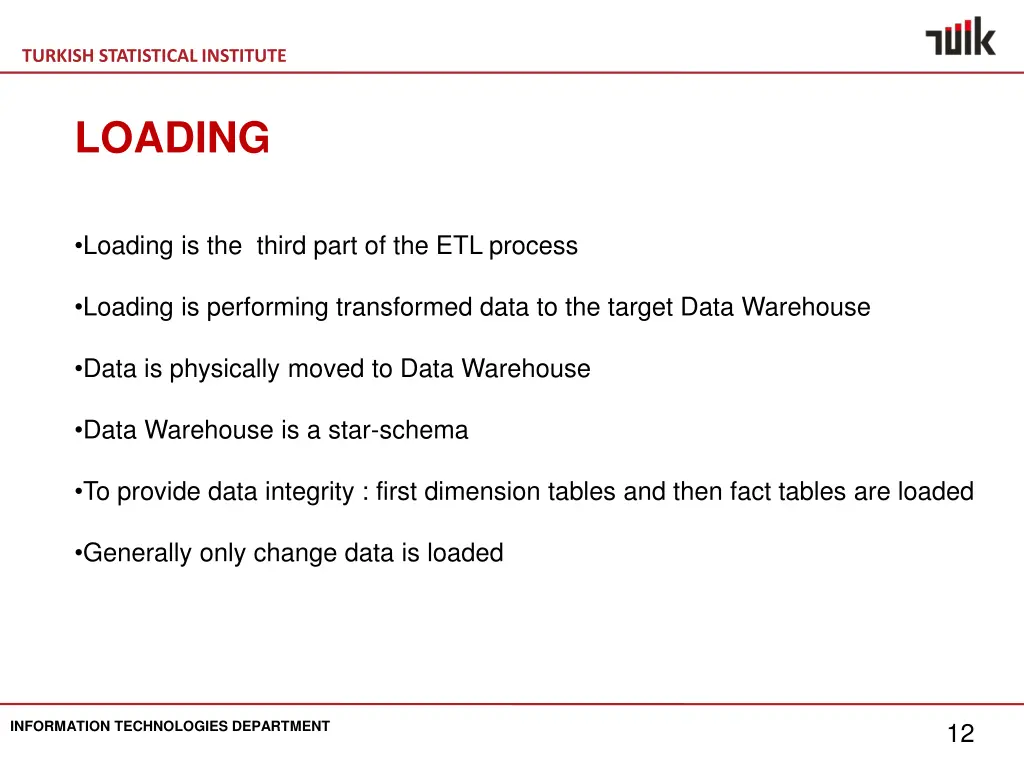 TURKISH STATISTICAL INSTITUTE

TÜİK

LOADING

•Loading is the third part of the ETL process

•Loading is performing transformed data to the target Data Warehouse

•Data is physically moved to Data Warehouse

•Data Warehouse is a star-schema

•To provide data integrity : first dimension tables and then fact tables are loaded

•Generally only change data is loaded

INFORMATION TECHNOLOGIES DEPARTMENT

12